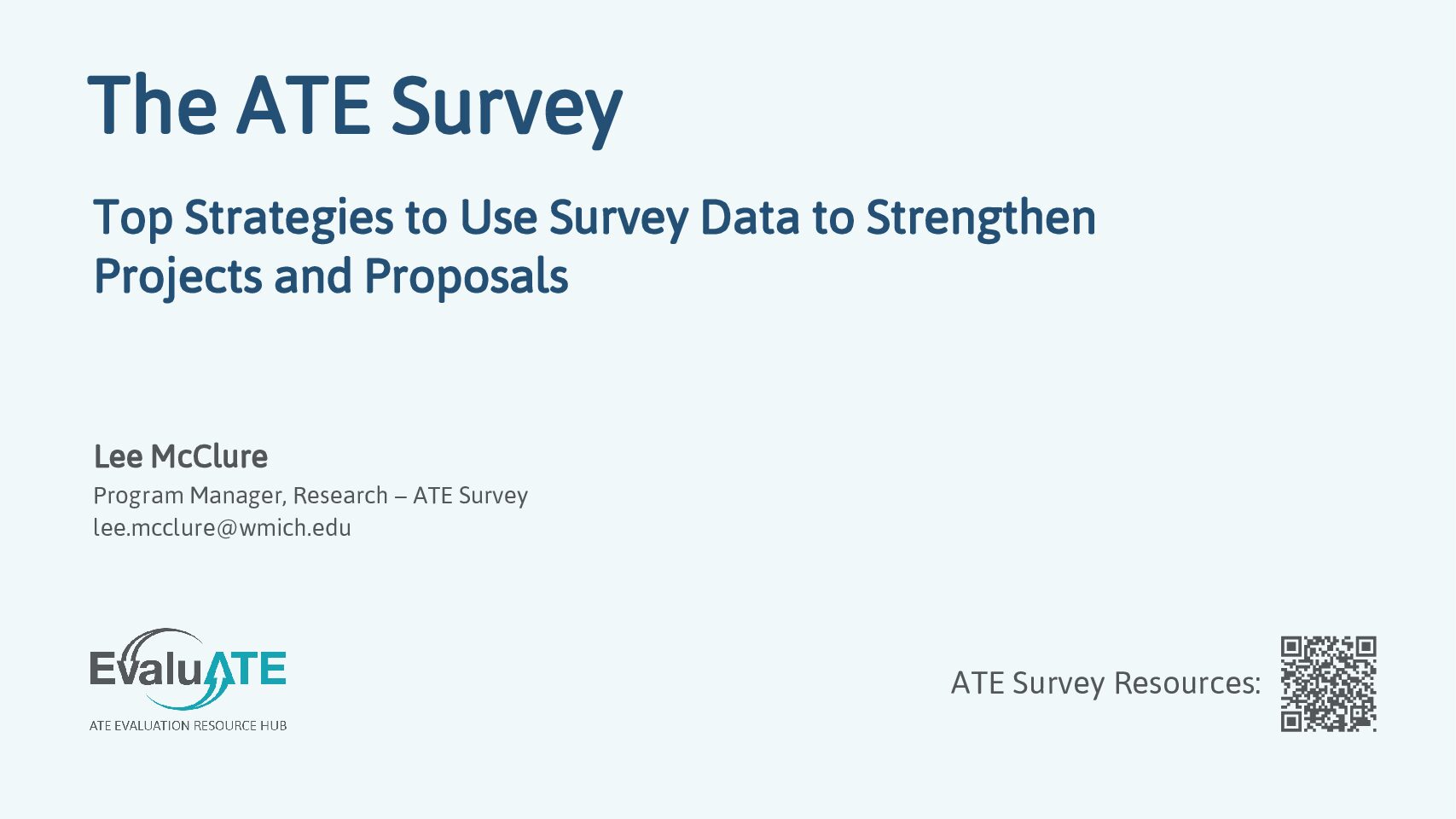 The ATE Survey

Top Strategies to Use Survey Data to Strengthen Projects and Proposals

Lee McClure
Program Manager, Research – ATE Survey
lee.mcclure@wmich.edu

EvaluATE
ATE EVALUATION RESOURCE HUB

ATE Survey Resources: